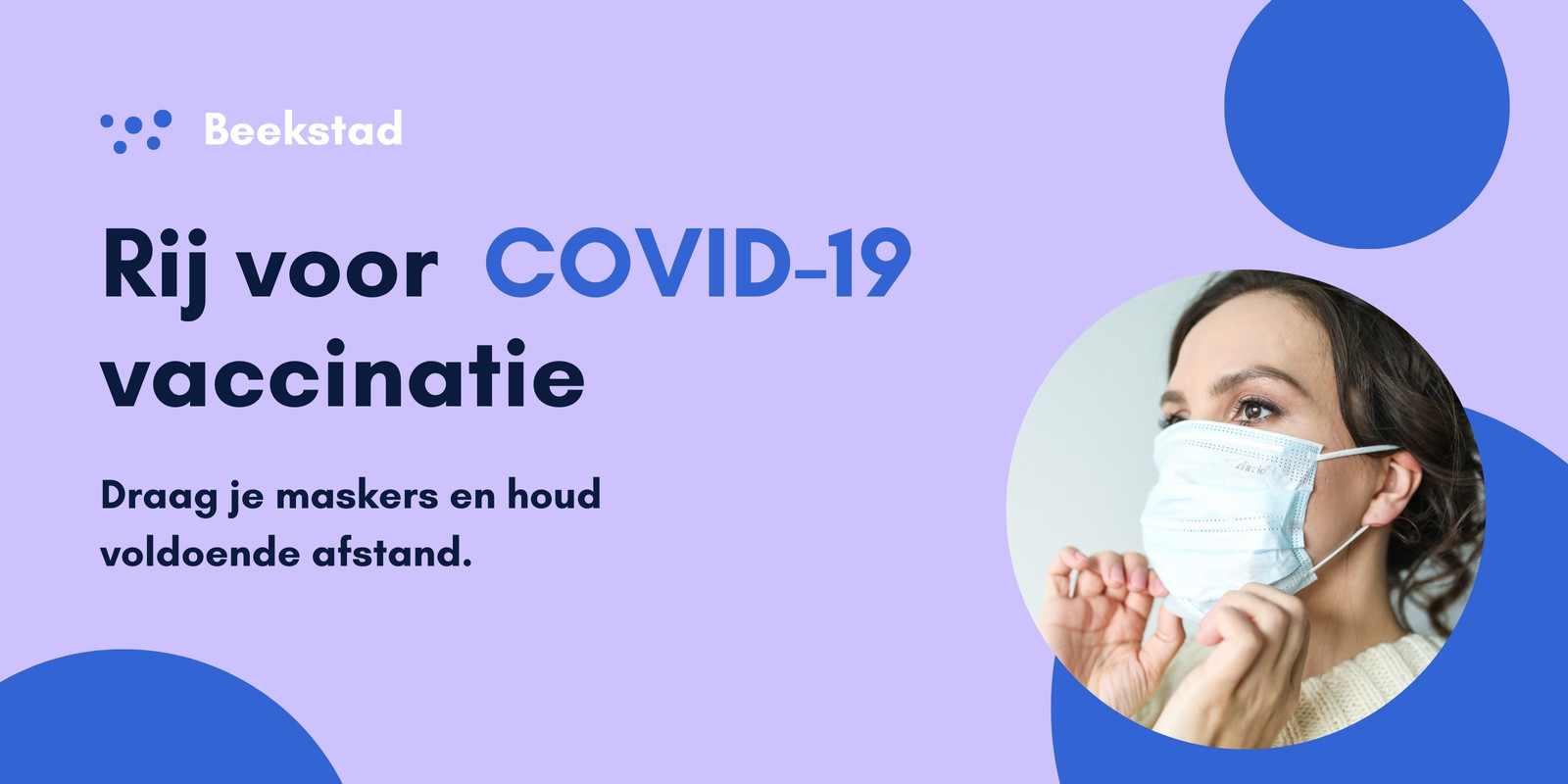 Beekstad

Rij voor COVID-19 vaccinatie

Draag je maskers en houd voldoende afstand.